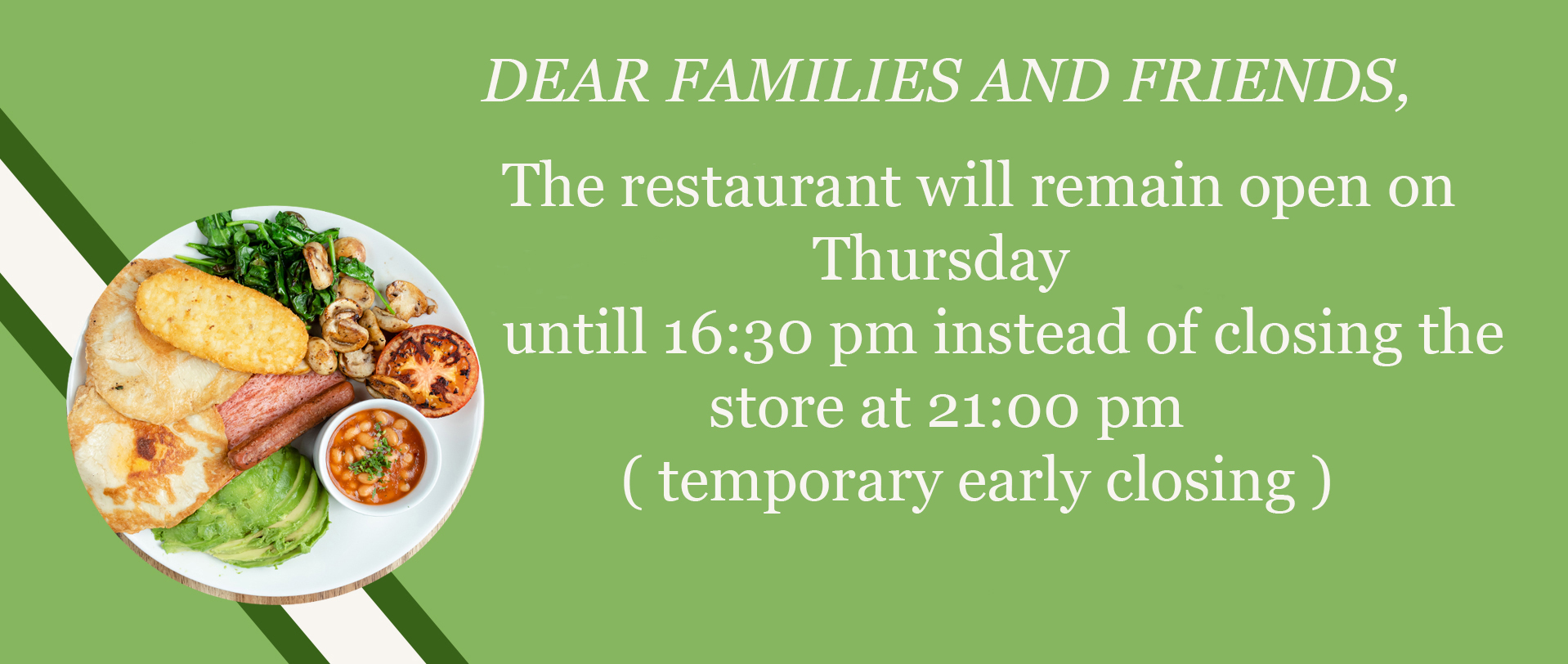 DEAR FAMILIES AND FRIENDS,

The restaurant will remain open on Thursday untill 16:30 pm instead of closing the store at 21:00 pm ( temporary early closing )